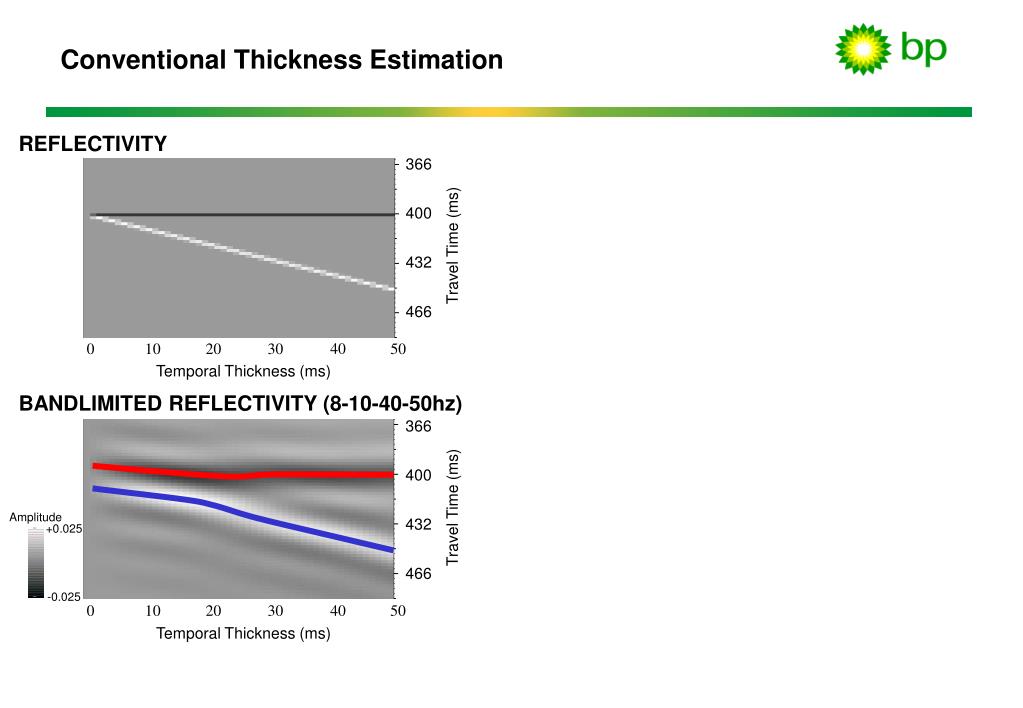 Conventional Thickness Estimation

bp

REFLECTIVITY

366
400
432
466
Travel Time (ms)

0 10 20 30 40 50
Temporal Thickness (ms)

BANDLIMITED REFLECTIVITY (8-10-40-50hz)

366
400
432
466
Travel Time (ms)

Amplitude
+0.025
-0.025

0 10 20 30 40 50
Temporal Thickness (ms)